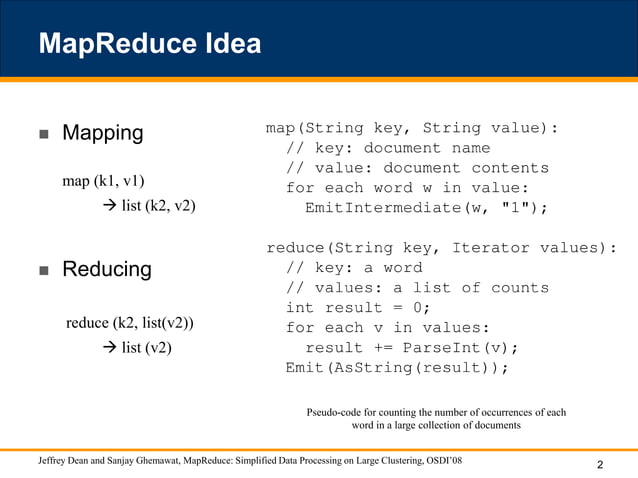 MapReduce Idea

■ Mapping

map (k1, v1)

→ list (k2, v2)

■ Reducing

reduce (k2, list(v2))

→ list (v2)

map(String key, String value):
  // key: document name
  // value: document contents
  for each word w in value:
    EmitIntermediate(w, "1");

reduce(String key, Iterator values):
  // key: a word
  // values: a list of counts
  int result = 0;
  for each v in values:
    result += ParseInt(v);
  Emit(AsString(result));

Pseudo-code for counting the number of occurrences of each word in a large collection of documents

Jeffrey Dean and Sanjay Ghemawat, MapReduce: Simplified Data Processing on Large Clustering, OSDI'08

2